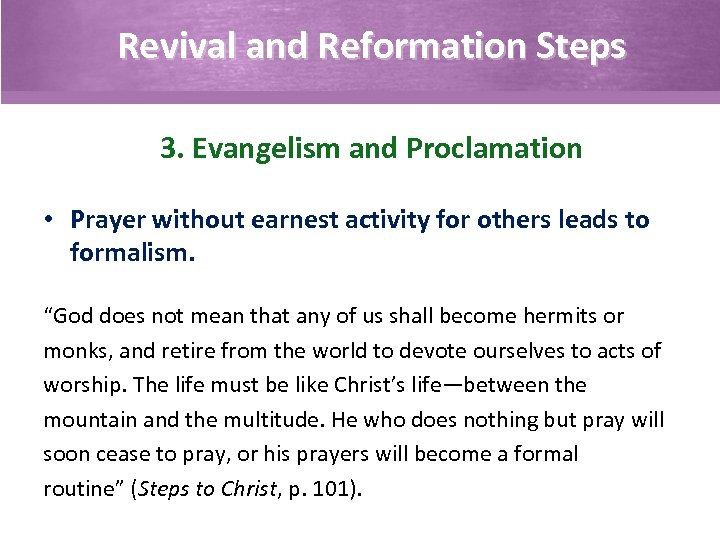 Revival and Reformation Steps

3. Evangelism and Proclamation

• Prayer without earnest activity for others leads to formalism.

“God does not mean that any of us shall become hermits or monks, and retire from the world to devote ourselves to acts of worship. The life must be like Christ’s life—between the mountain and the multitude. He who does nothing but pray will soon cease to pray, or his prayers will become a formal routine” (Steps to Christ, p. 101).